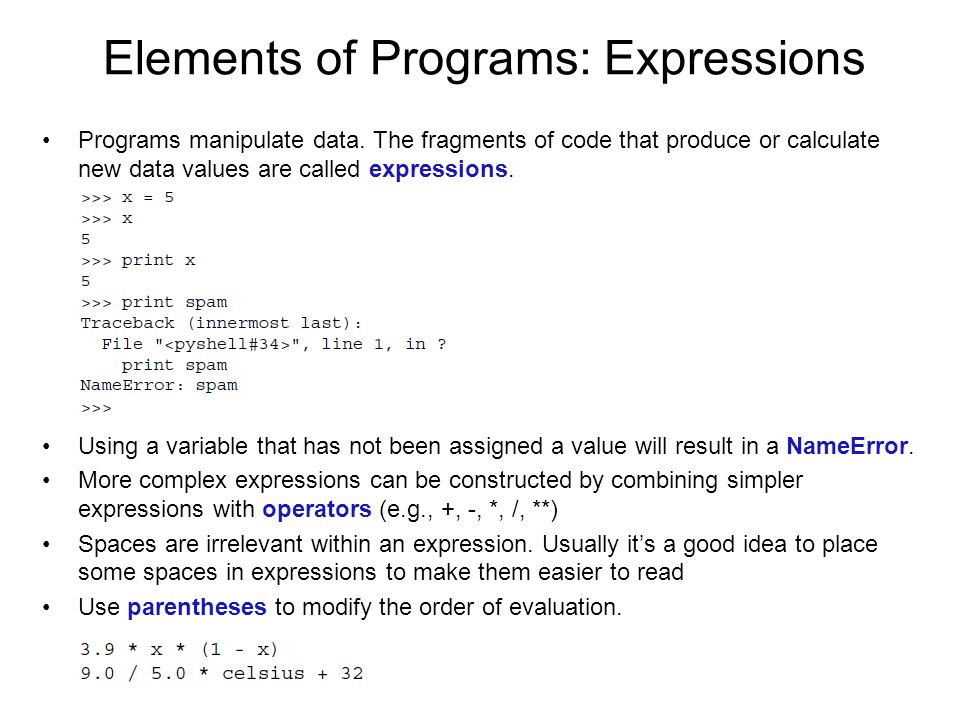 Elements of Programs: Expressions

• Programs manipulate data. The fragments of code that produce or calculate new data values are called expressions.

>>> x = 5
>>> x
5
>>> print x
5
>>> print spam
Traceback (innermost last):
  File "<pyshell#34>", line 1, in ?
    print spam
NameError: spam
>>>

• Using a variable that has not been assigned a value will result in a NameError.
• More complex expressions can be constructed by combining simpler expressions with operators (e.g., +, -, *, /, **)
• Spaces are irrelevant within an expression. Usually it's a good idea to place some spaces in expressions to make them easier to read
• Use parentheses to modify the order of evaluation.

3.9 * x * (1 - x)
9.0 / 5.0 * celsius + 32